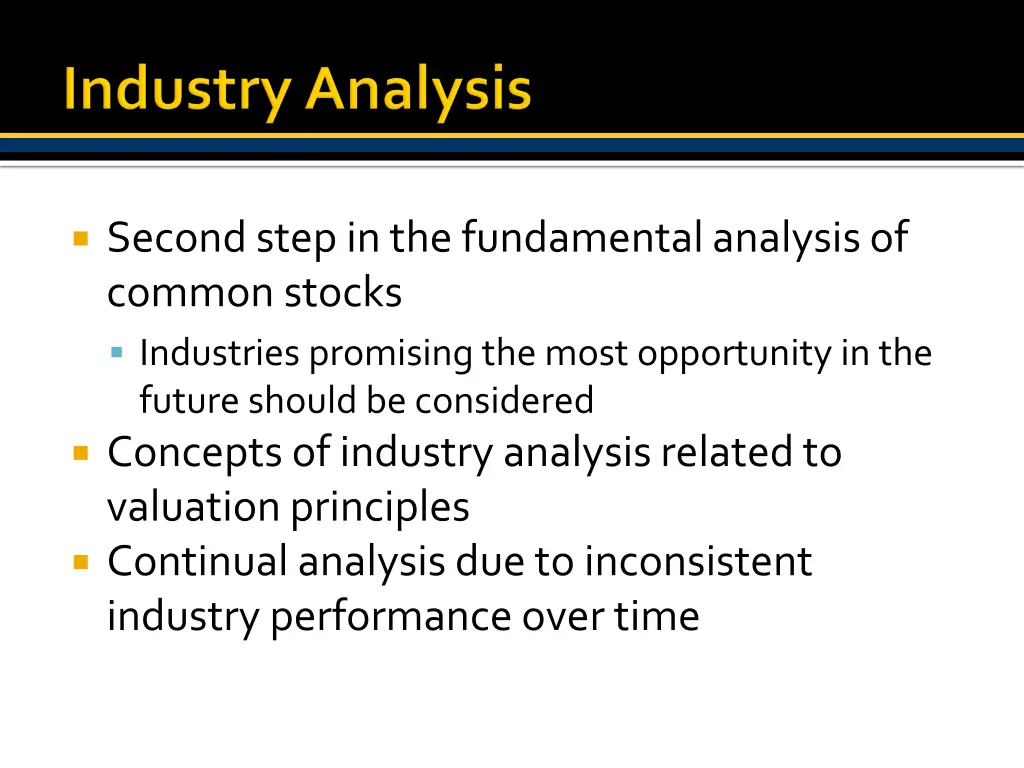 Industry Analysis

Second step in the fundamental analysis of common stocks

Industries promising the most opportunity in the future should be considered

Concepts of industry analysis related to valuation principles

Continual analysis due to inconsistent industry performance over time